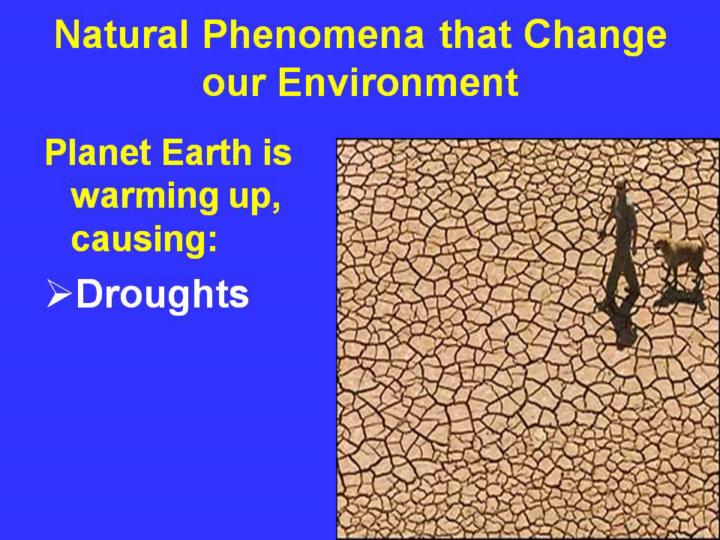 Natural Phenomena that Change our Environment

Planet Earth is warming up, causing:

➢Droughts